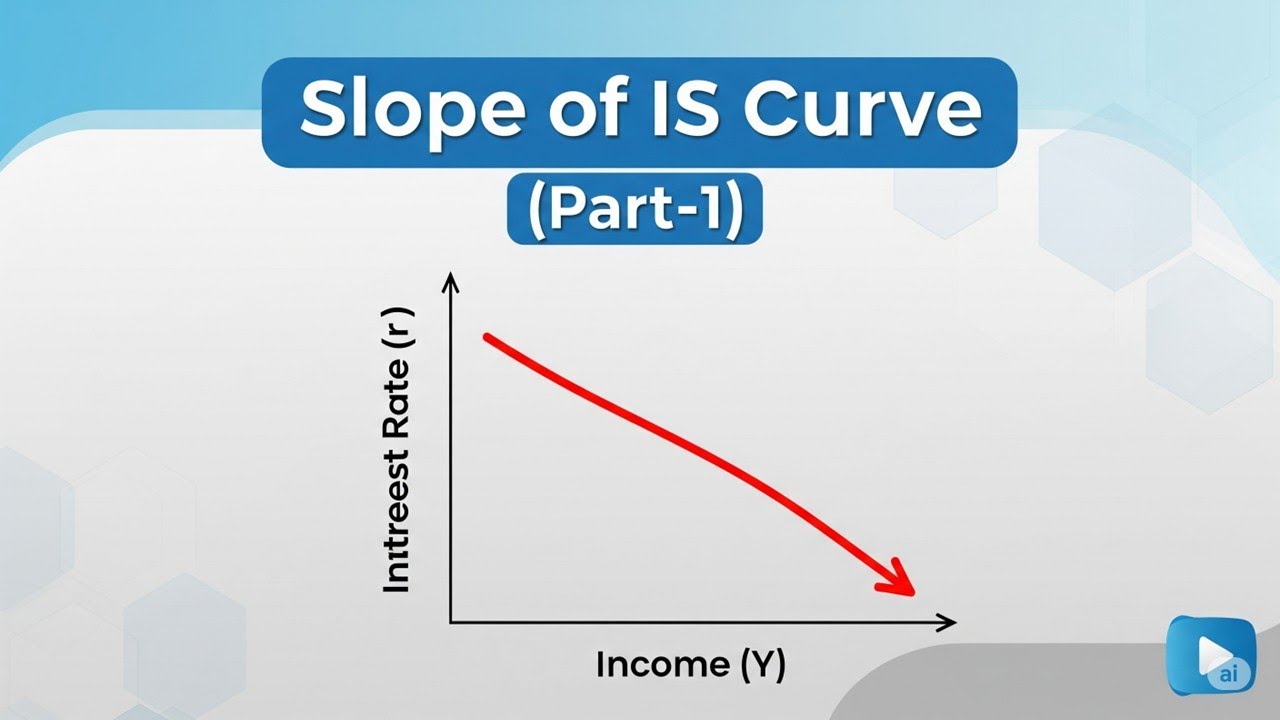 Slope of IS Curve
(Part-1)

Intreest Rate (r)

Income (Y)

ai